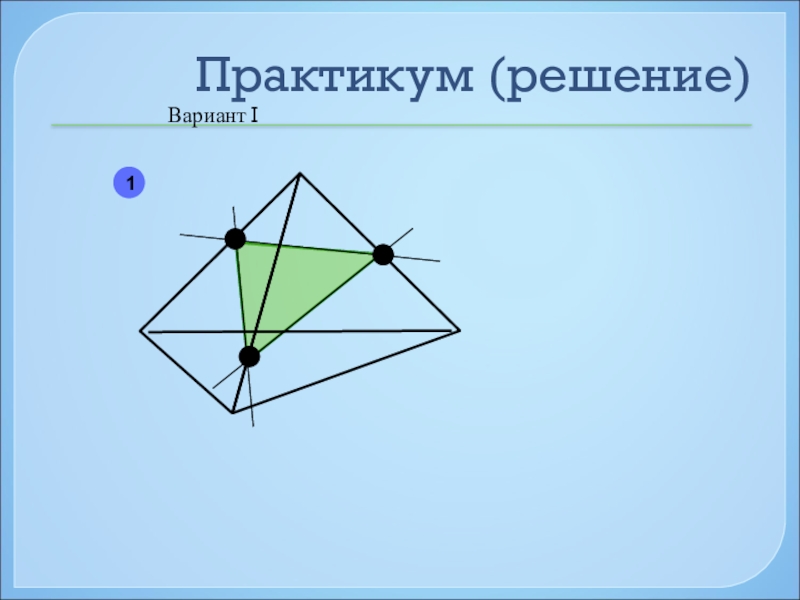 Практикум (решение)

Вариант I

1